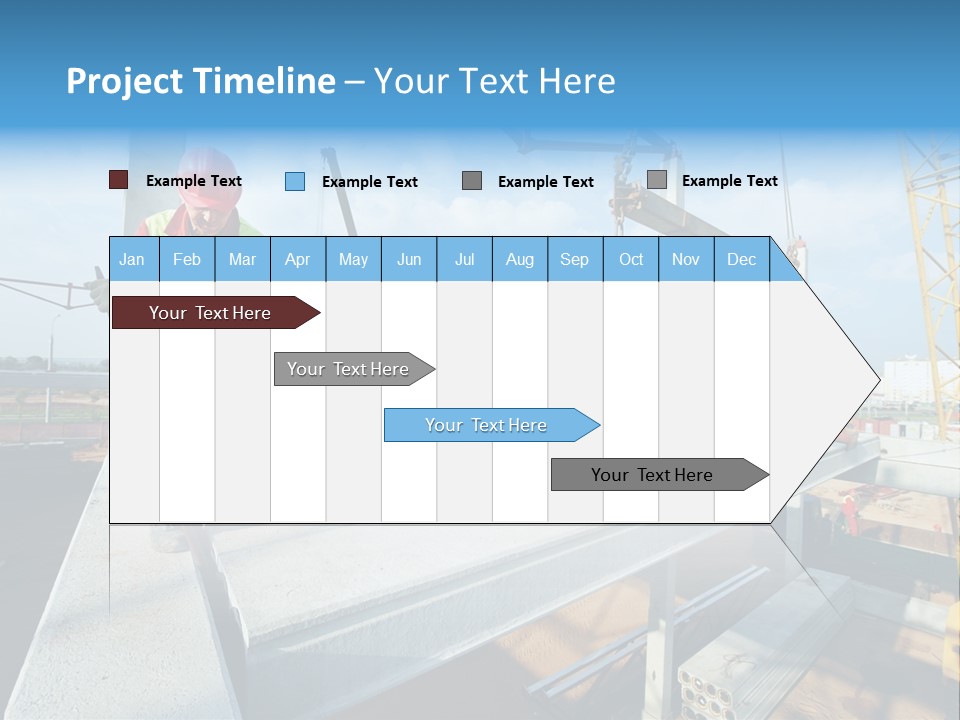 Project Timeline – Your Text Here

Example Text
Example Text
Example Text
Example Text

| Jan | Feb | Mar | Apr | May | Jun | Jul | Aug | Sep | Oct | Nov | Dec |
|---|---|---|---|---|---|---|---|---|---|---|---|

Your Text Here

Your Text Here

Your Text Here

Your Text Here